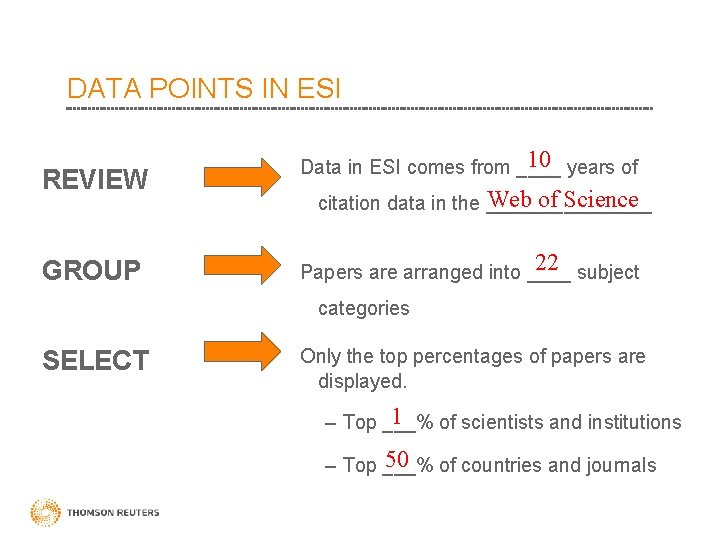 DATA POINTS IN ESI

REVIEW

Data in ESI comes from 10 years of citation data in the Web of Science

GROUP

Papers are arranged into 22 subject categories

SELECT

Only the top percentages of papers are displayed.

– Top 1 % of scientists and institutions

– Top 50 % of countries and journals

THOMSON REUTERS